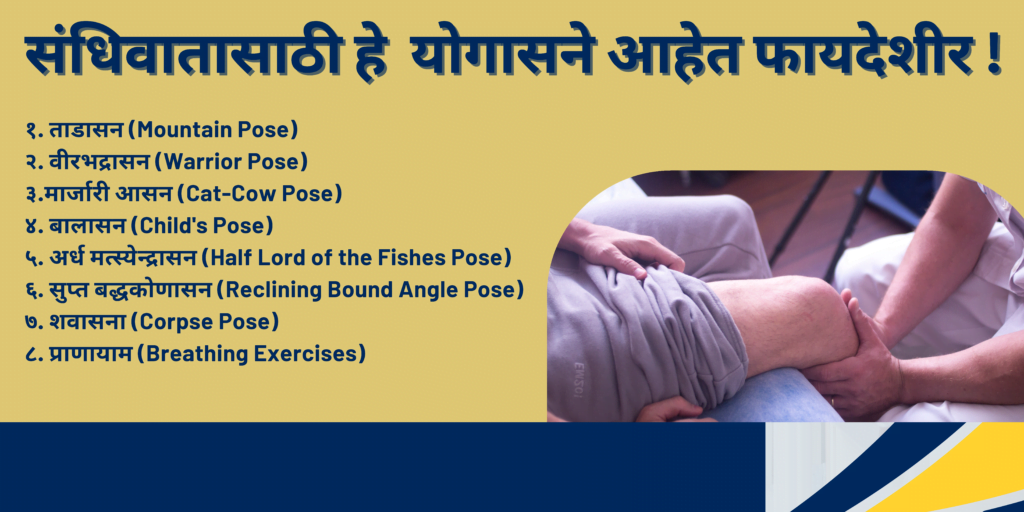 संधिवातासाठी हे योगासने आहेत फायदेशीर !

१. ताडासन (Mountain Pose)
२. वीरभद्रासन (Warrior Pose)
३.मार्जारी आसन (Cat-Cow Pose)
४. बालासन (Child's Pose)
५. अर्ध मत्स्येन्द्रासन (Half Lord of the Fishes Pose)
६. सुप्त बद्धकोणासन (Reclining Bound Angle Pose)
७. शवासना (Corpse Pose)
८. प्राणायाम (Breathing Exercises)